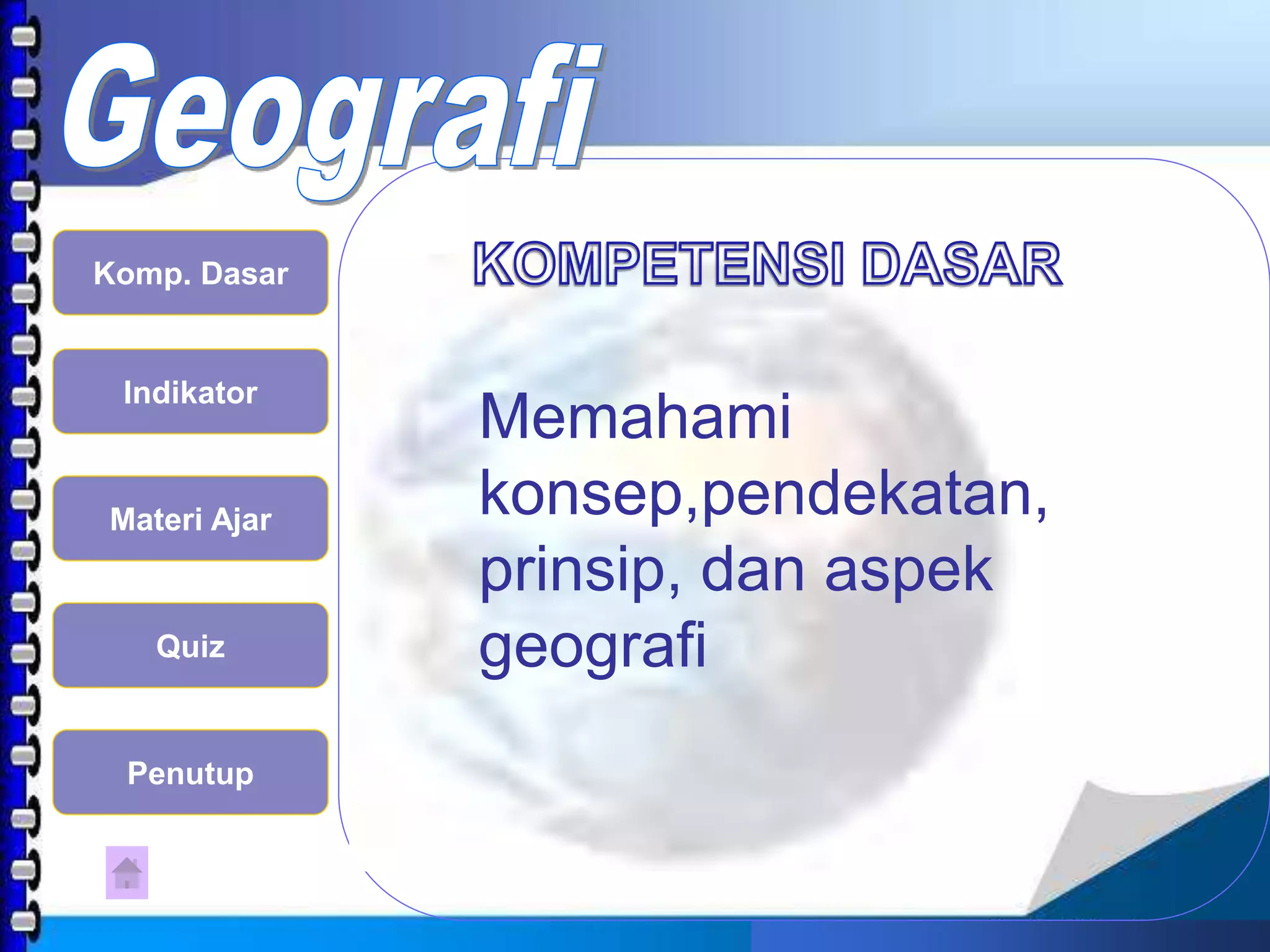 Geografi

Komp. Dasar

Indikator

Materi Ajar

Quiz

Penutup

KOMPETENSI DASAR

Memahami konsep,pendekatan, prinsip, dan aspek geografi